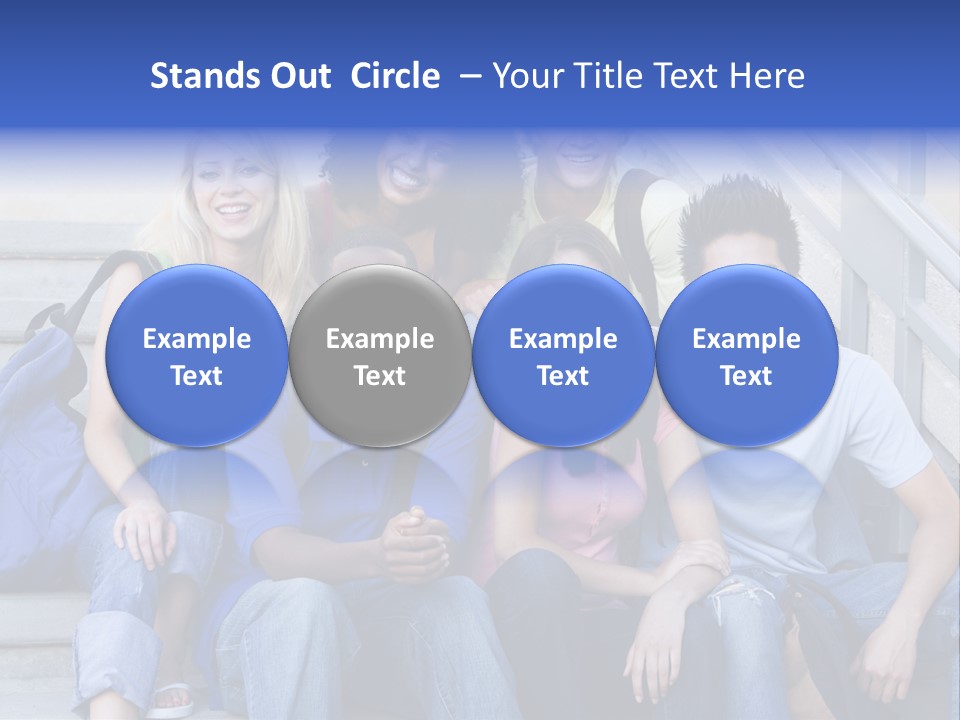 Stands Out Circle – Your Title Text Here

Example Text

Example Text

Example Text

Example Text